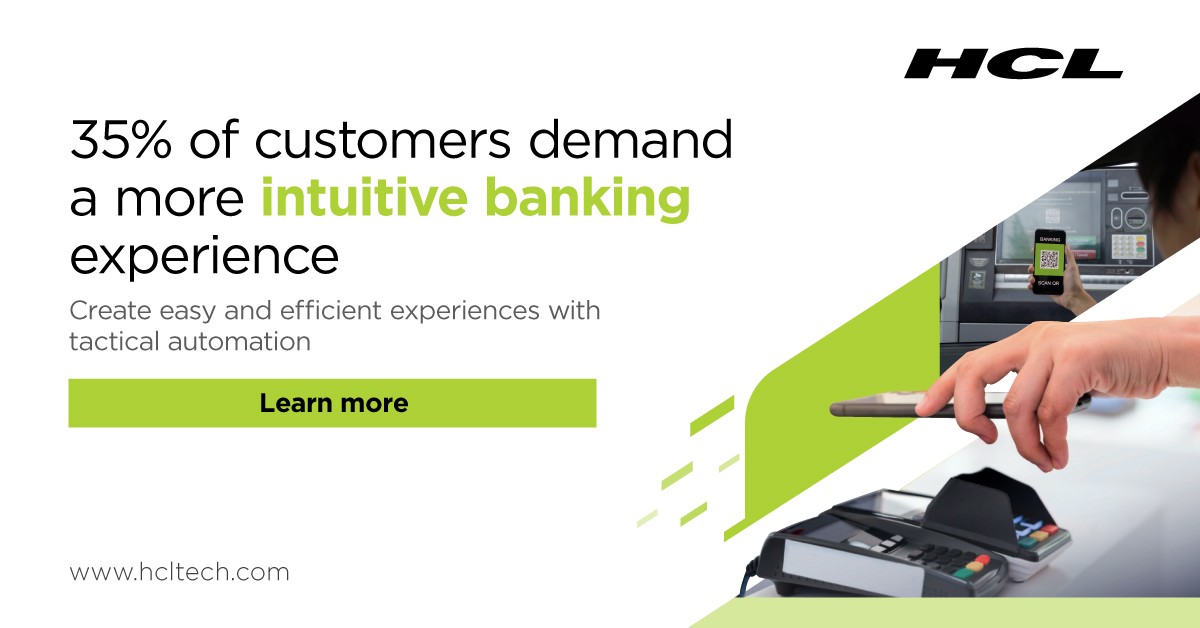 HCL

35% of customers demand a more intuitive banking experience

Create easy and efficient experiences with tactical automation

Learn more

BANKING

SCAN QR

www.hcltech.com